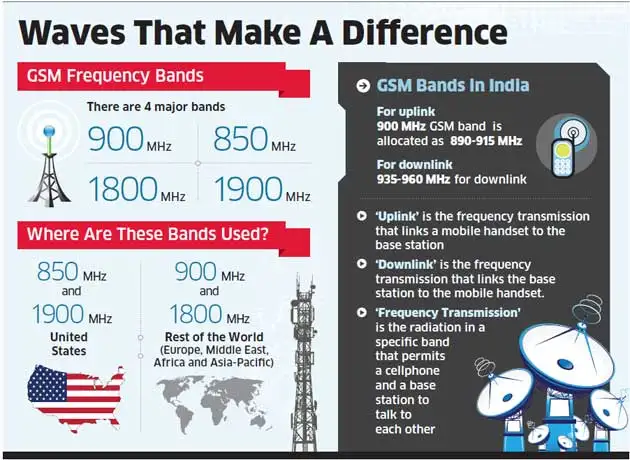 Waves That Make A Difference

GSM Frequency Bands

There are 4 major bands

900 MHz

850 MHz

1800 MHz

1900 MHz

Where Are These Bands Used?

850 MHz and 1900 MHz

United States

900 MHz and 1800 MHz

Rest of the World (Europe, Middle East, Africa and Asia-Pacific)

GSM Bands In India

For uplink
900 MHz GSM band is allocated as 890-915 MHz

For downlink
935-960 MHz for downlink

'Uplink' is the frequency transmission that links a mobile handset to the base station

'Downlink' is the frequency transmission that links the base station to the mobile handset.

'Frequency Transmission' is the radiation in a specific band that permits a cellphone and a base station to talk to each other